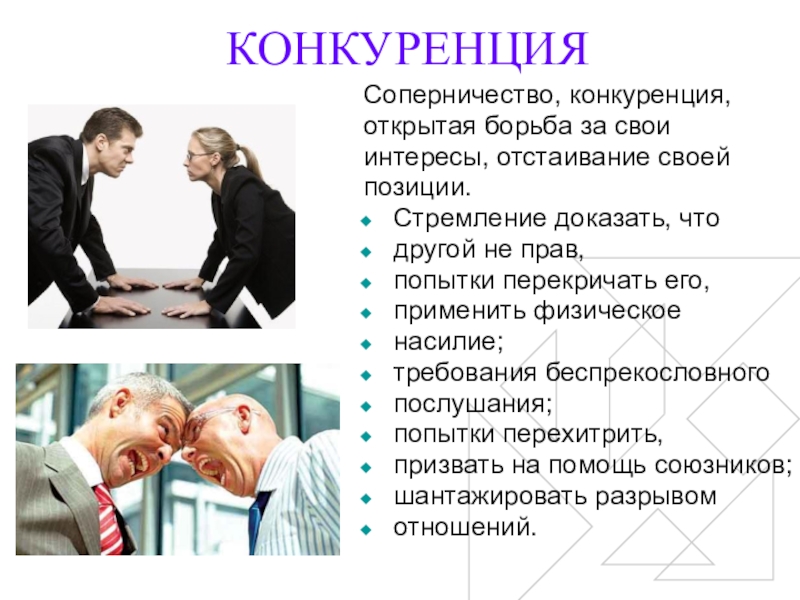 КОНКУРЕНЦИЯ

Соперничество, конкуренция, открытая борьба за свои интересы, отстаивание своей позиции.

- Стремление доказать, что
- другой не прав,
- попытки перекричать его,
- применить физическое
- насилие;
- требования беспрекословного
- послушания;
- попытки перехитрить,
- призвать на помощь союзников;
- шантажировать разрывом
- отношений.